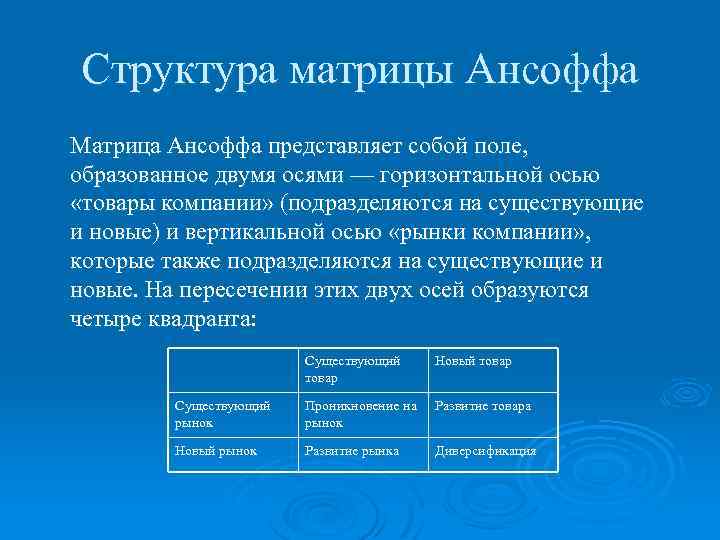 Структура матрицы Ансоффа

Матрица Ансоффа представляет собой поле, образованное двумя осями — горизонтальной осью «товары компании» (подразделяются на существующие и новые) и вертикальной осью «рынки компании», которые также подразделяются на существующие и новые. На пересечении этих двух осей образуются четыре квадранта:

| | Существующий товар | Новый товар |
|---|---|---|
| Существующий рынок | Проникновение на рынок | Развитие товара |
| Новый рынок | Развитие рынка | Диверсификация |